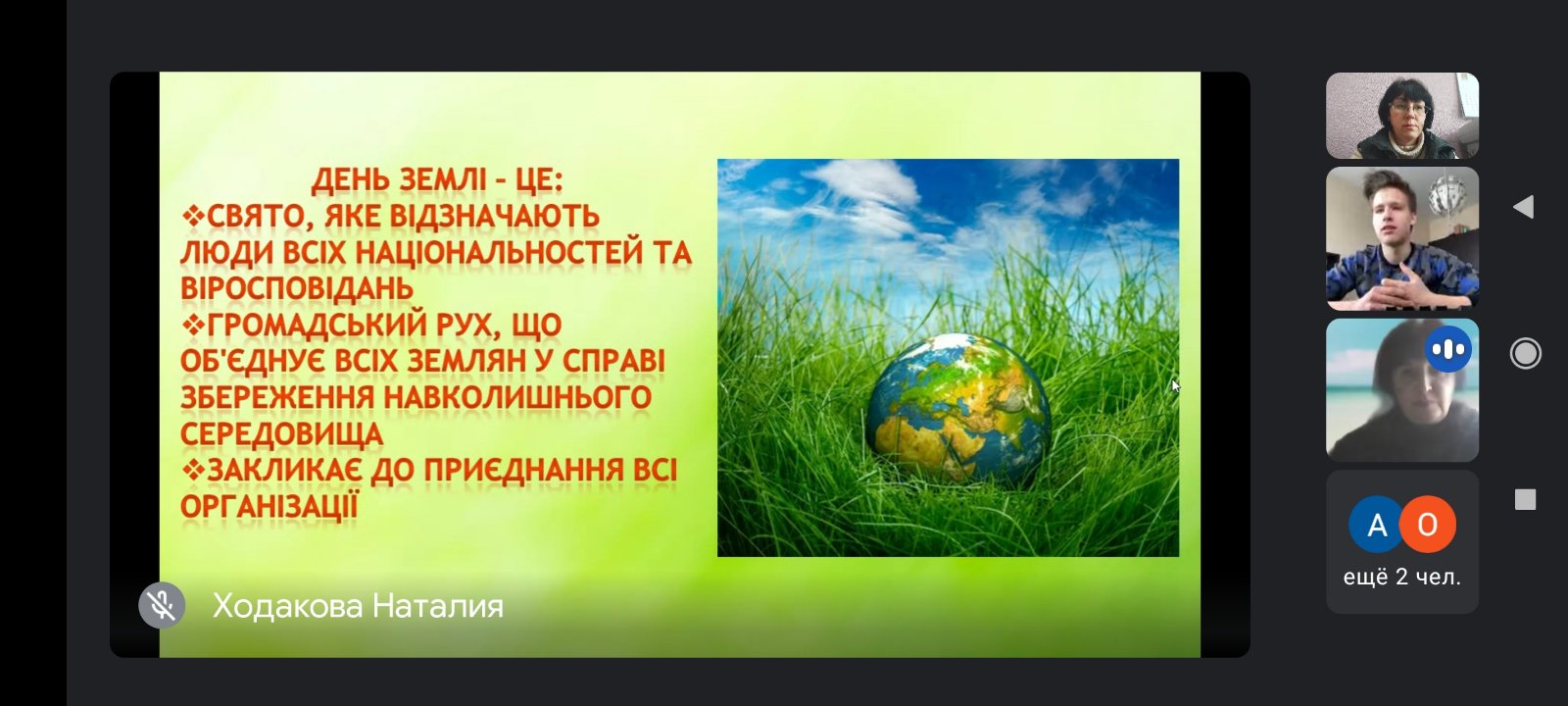 ДЕНЬ ЗЕМЛІ – ЦЕ:
❖СВЯТО, ЯКЕ ВІДЗНАЧАЮТЬ ЛЮДИ ВСІХ НАЦІОНАЛЬНОСТЕЙ ТА ВІРОСПОВІДАНЬ
❖ГРОМАДСЬКИЙ РУХ, ЩО ОБ'ЄДНУЄ ВСІХ ЗЕМЛЯН У СПРАВІ ЗБЕРЕЖЕННЯ НАВКОЛИШНЬОГО СЕРЕДОВИЩА
❖ЗАКЛИКАЄ ДО ПРИЄДНАННЯ ВСІ ОРГАНІЗАЦІЇ

Ходакова Наталия

А О
ещё 2 чел.